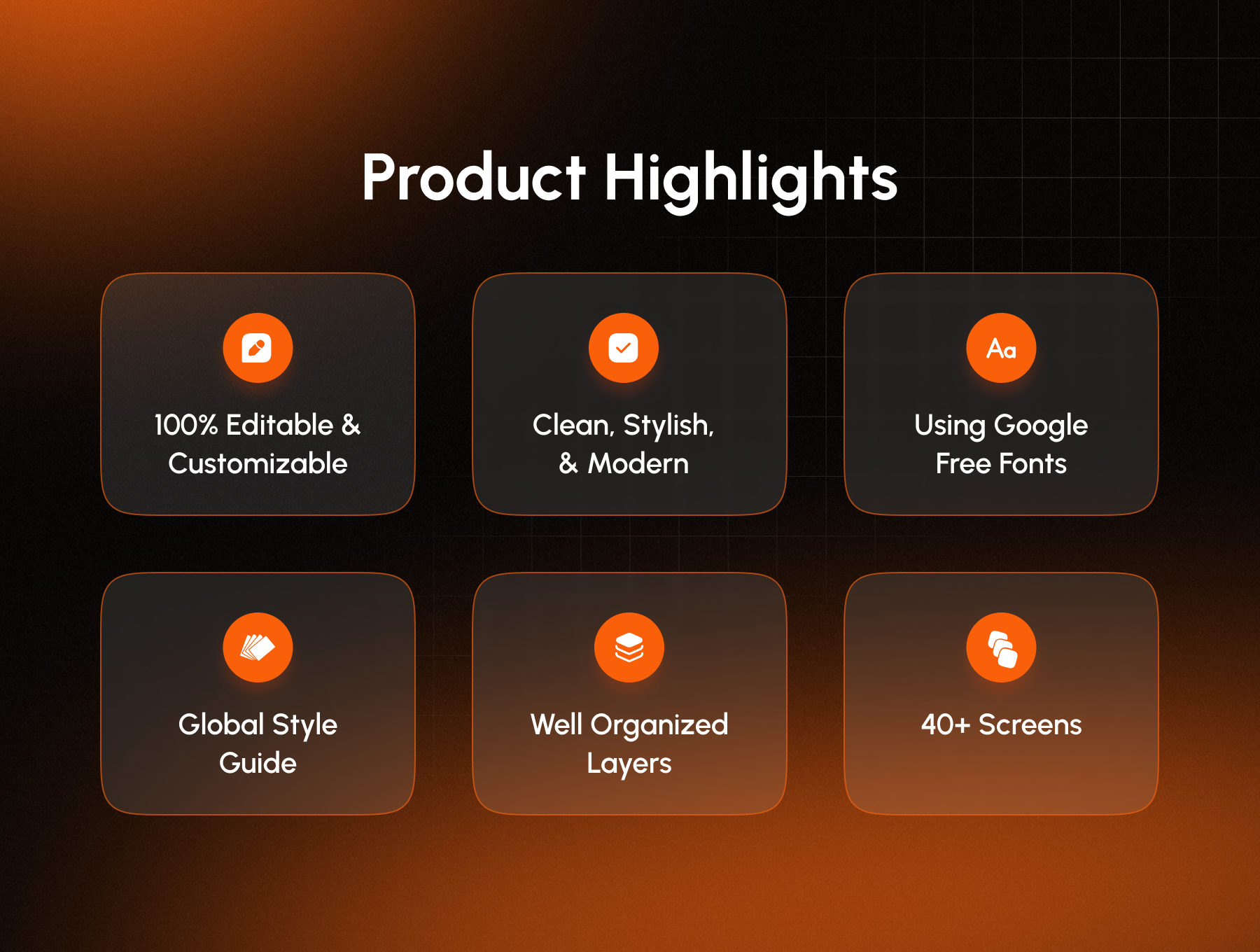 Product Highlights

100% Editable & Customizable

Clean, Stylish, & Modern

Aa

Using Google Free Fonts

Global Style Guide

Well Organized Layers

40+ Screens